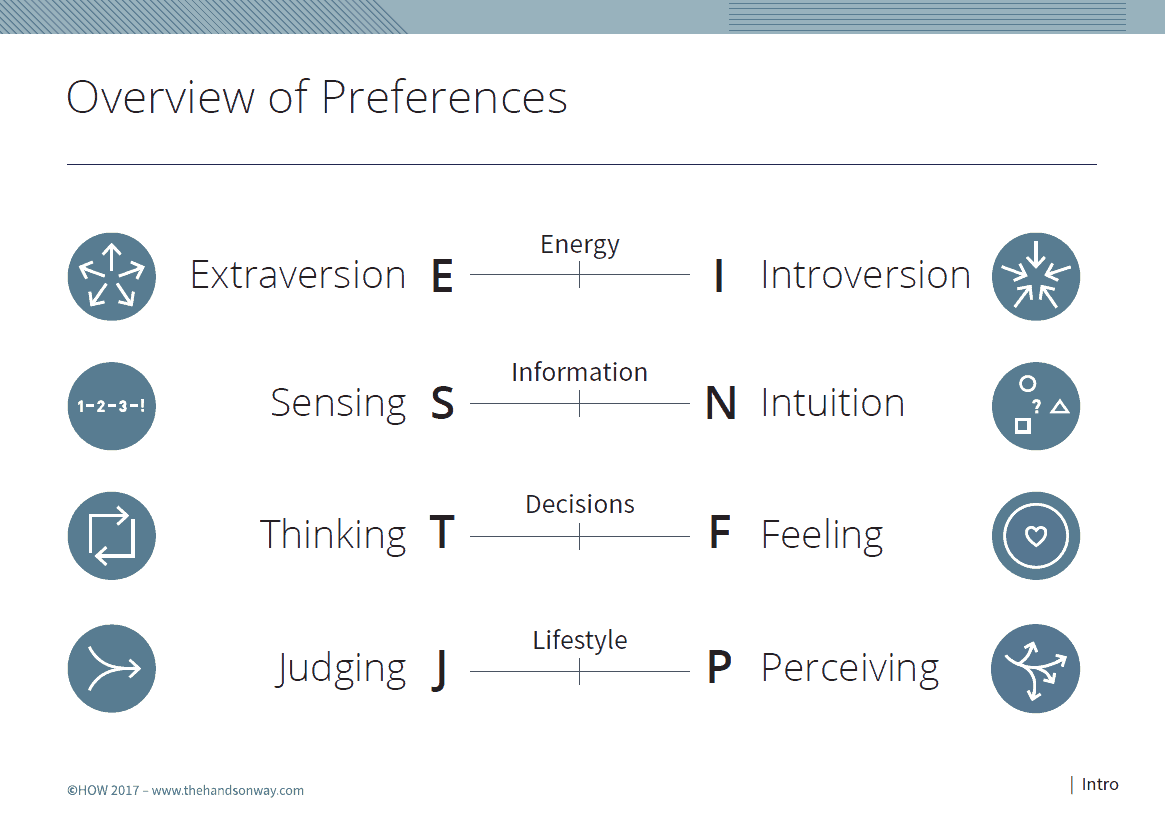 Overview of Preferences

Extraversion E Energy I Introversion

1-2-3-! Sensing S Information N Intuition

?

Thinking T Decisions F Feeling

Judging J Lifestyle P Perceiving

©HOW 2017 – www.thehandsonway.com

Intro